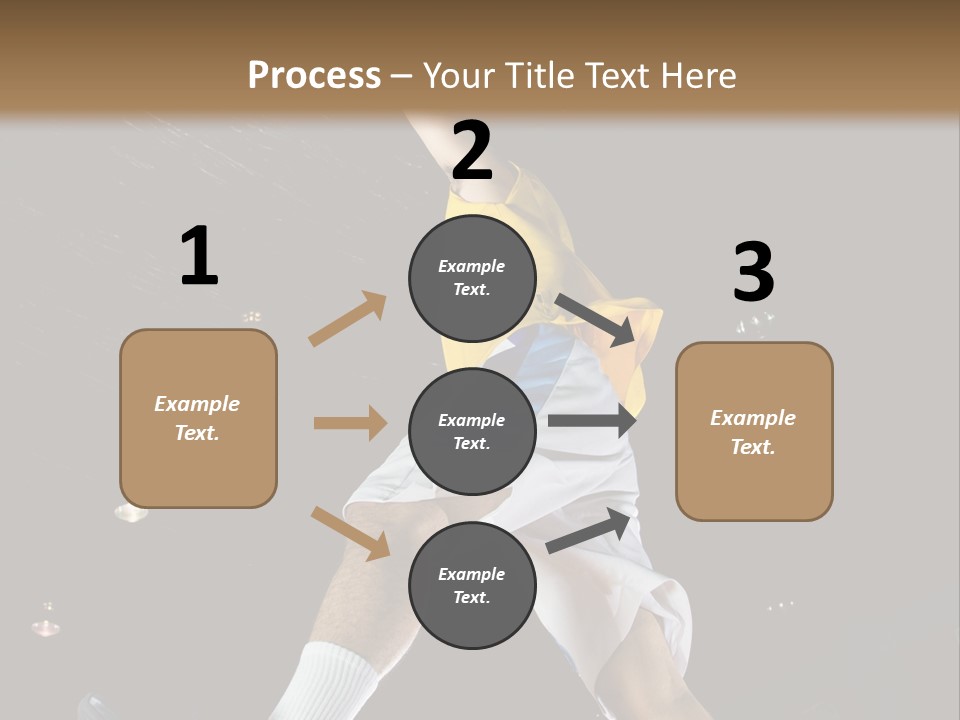 Process – Your Title Text Here

1

Example Text.

2

Example Text.

Example Text.

Example Text.

3

Example Text.